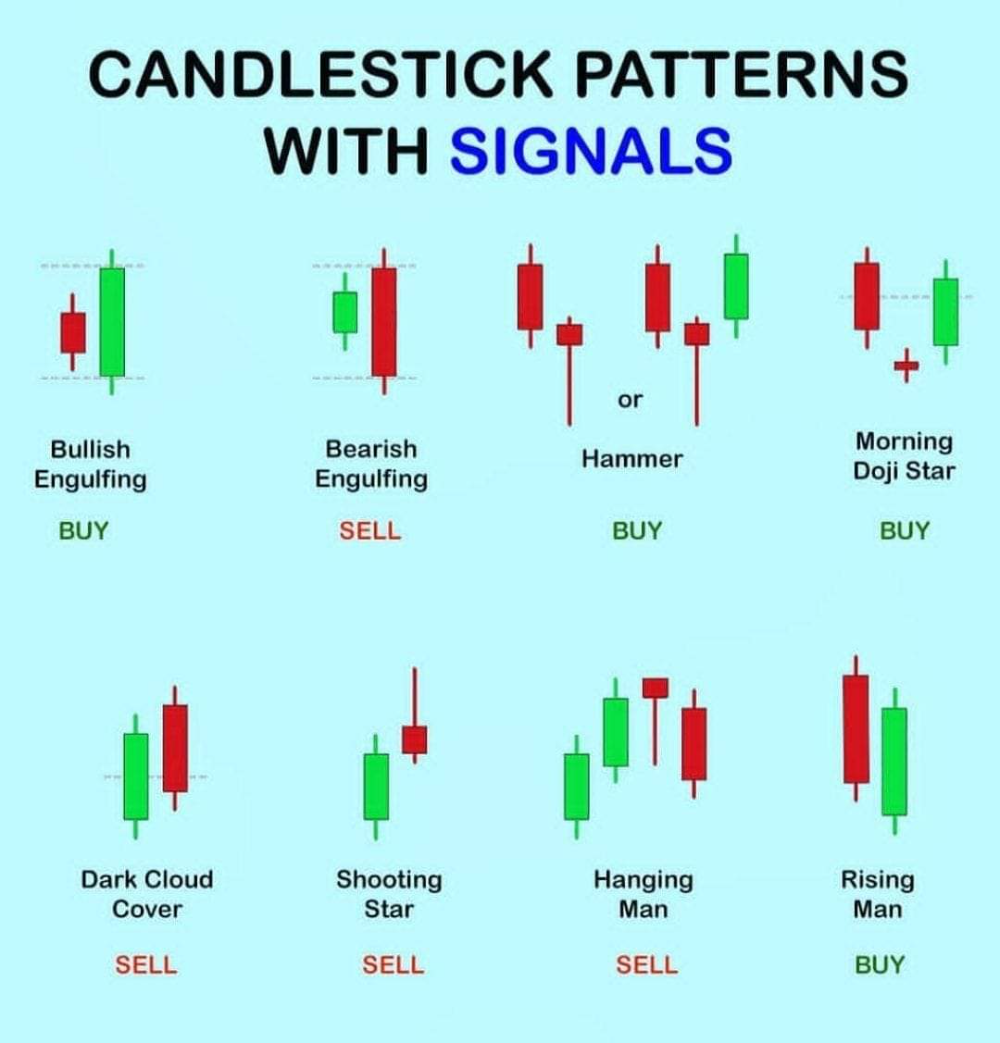 CANDLESTICK PATTERNS WITH SIGNALS

Bullish Engulfing

BUY

Bearish Engulfing

SELL

or

Hammer

BUY

Morning Doji Star

BUY

Dark Cloud Cover

SELL

Shooting Star

SELL

Hanging Man

SELL

Rising Man

BUY